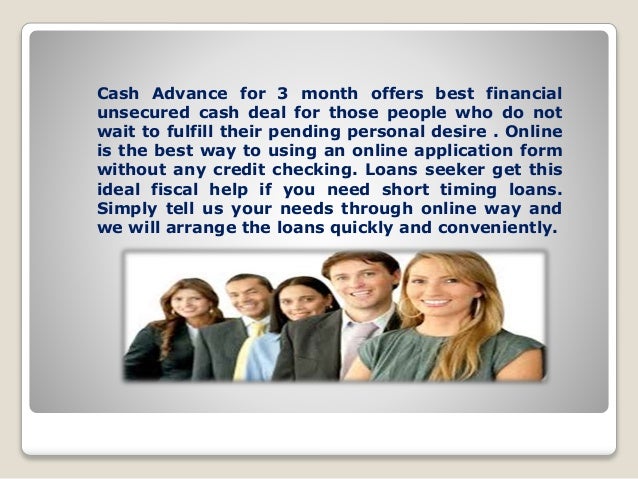 Cash Advance for 3 month offers best financial unsecured cash deal for those people who do not wait to fulfill their pending personal desire . Online is the best way to using an online application form without any credit checking. Loans seeker get this ideal fiscal help if you need short timing loans. Simply tell us your needs through online way and we will arrange the loans quickly and conveniently.